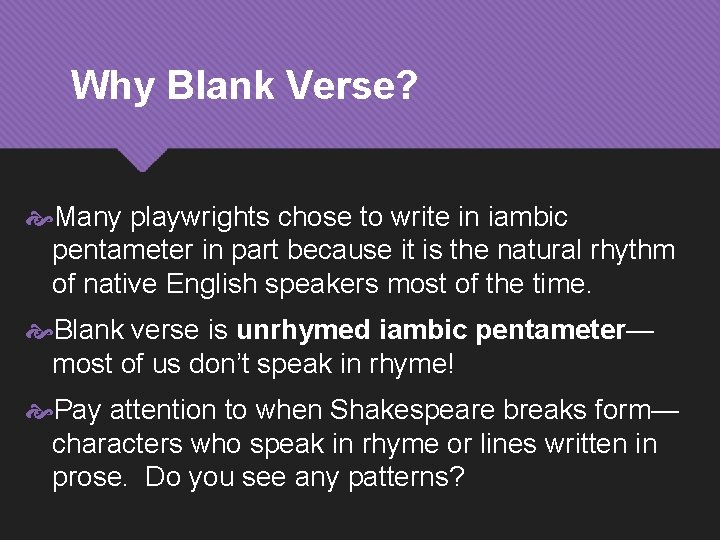 Why Blank Verse?

Many playwrights chose to write in iambic pentameter in part because it is the natural rhythm of native English speakers most of the time.

Blank verse is unrhymed iambic pentameter—most of us don't speak in rhyme!

Pay attention to when Shakespeare breaks form—characters who speak in rhyme or lines written in prose. Do you see any patterns?